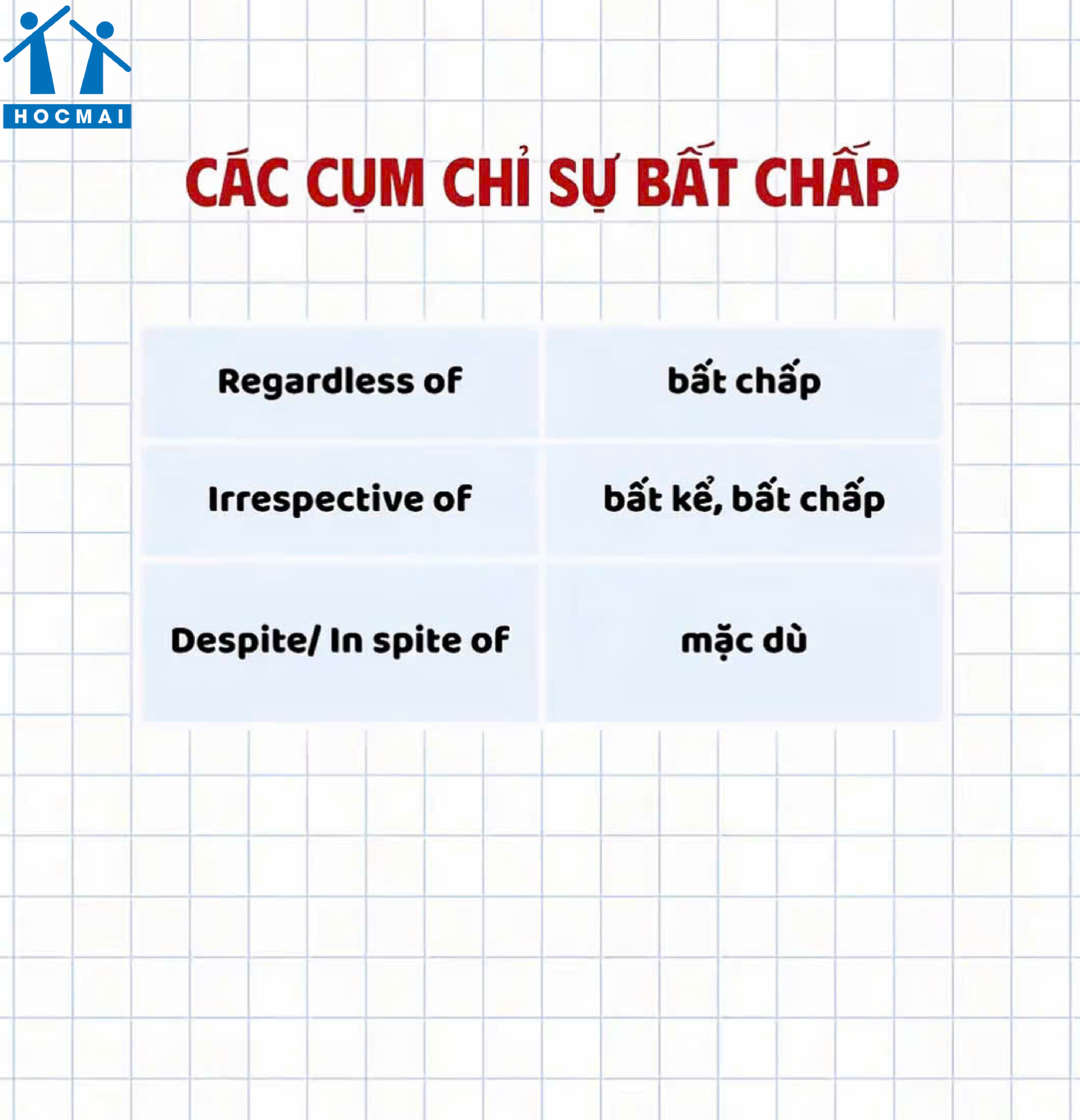 HOCMAI

CÁC CỤM CHỈ SỰ BẤT CHẤP

| Regardless of | bất chấp |
|---|---|
| Irrespective of | bất kể, bất chấp |
| Despite/ In spite of | mặc dù |